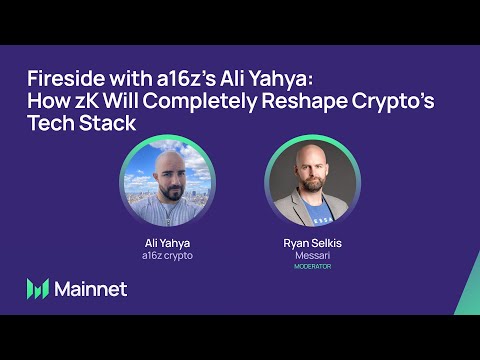 Fireside with a16z's Ali Yahya: How zK Will Completely Reshape Crypto's Tech Stack

Ali Yahya
a16z crypto

Ryan Selkis
Messari
MODERATOR

Mainnet